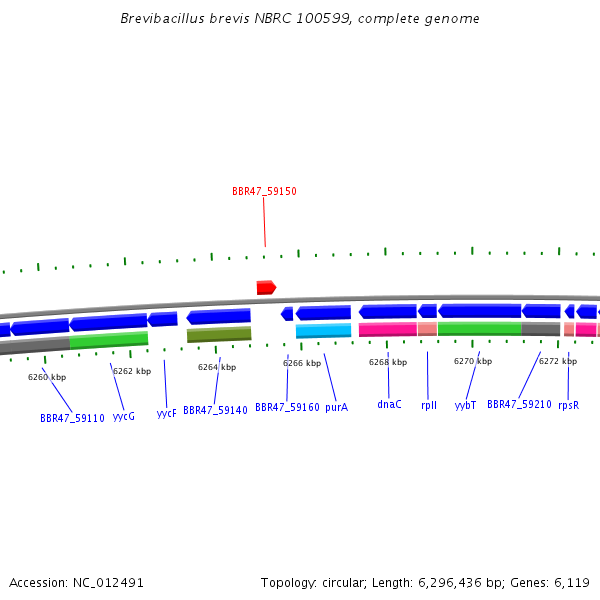 Brevibacillus brevis NBRC 100599, complete genome

BBR47_59150

6260 kbp
6262 kbp
6264 kbp
6266 kbp
6268 kbp
6270 kbp
6272 kbp

BBR47_59110
yycG
yycF
BBR47_59140
BBR47_59160
purA
dnaC
rplI
yybT
BBR47_59210
rpsR

Accession: NC_012491

Topology: circular; Length: 6,296,436 bp; Genes: 6,119